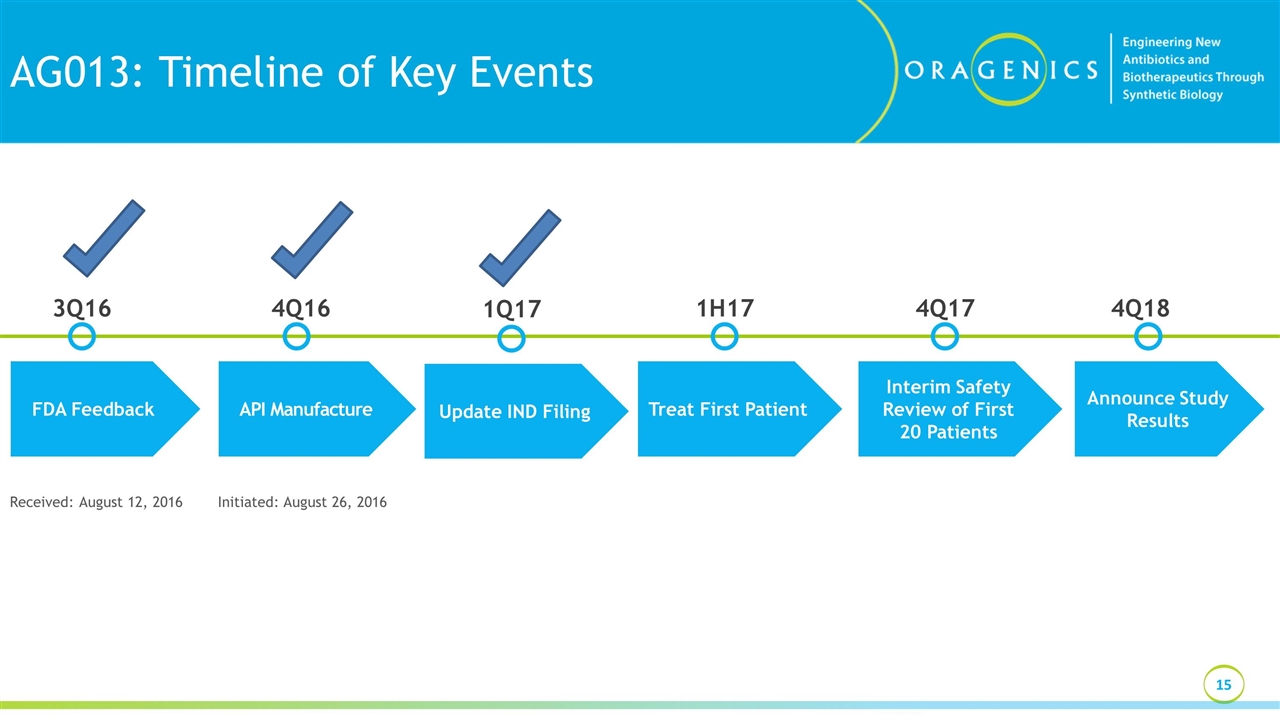 AG013: Timeline of Key Events

ORAGENICS

Engineering New Antibiotics and Biotherapeutics Through Synthetic Biology

3Q16

4Q16

1Q17

1H17

4Q17

4Q18

FDA Feedback

API Manufacture

Update IND Filing

Treat First Patient

Interim Safety Review of First 20 Patients

Announce Study Results

Received: August 12, 2016

Initiated: August 26, 2016

15